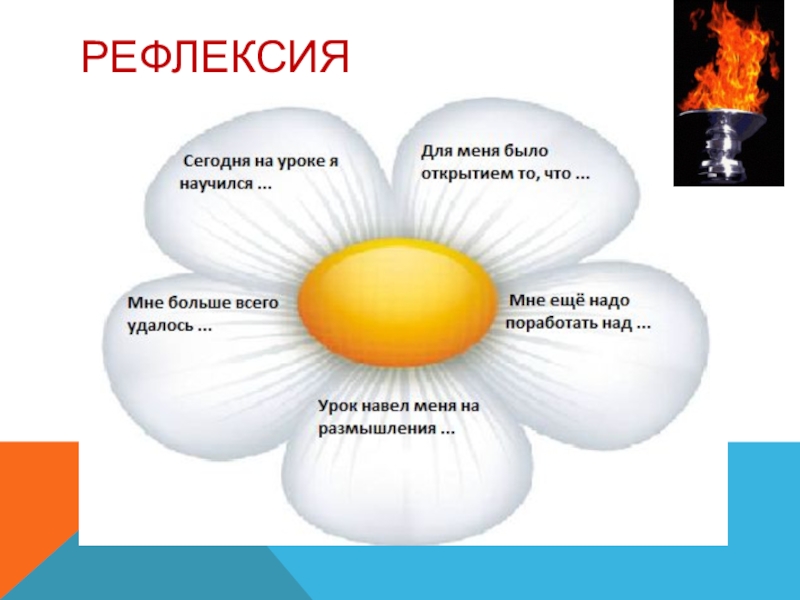 РЕФЛЕКСИЯ

Сегодня на уроке я научился ...

Для меня было открытием то, что ...

Мне больше всего удалось ...

Мне ещё надо поработать над ...

Урок навел меня на размышления ...